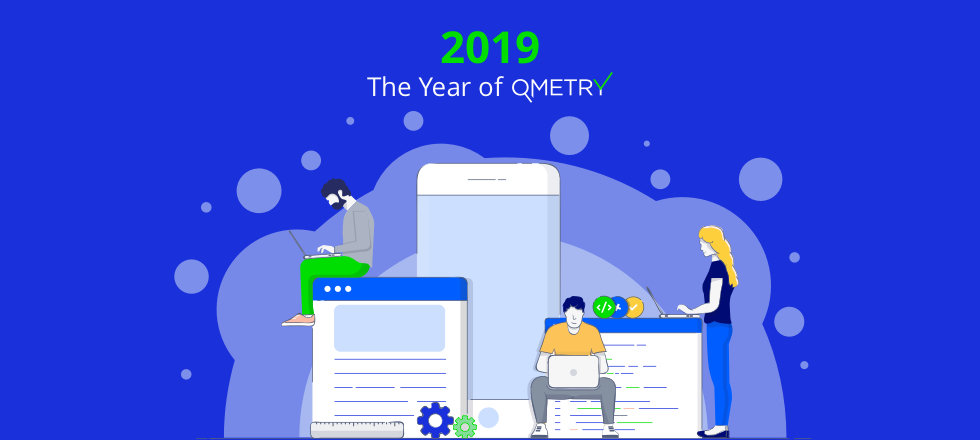 2019
The Year of QMETRY